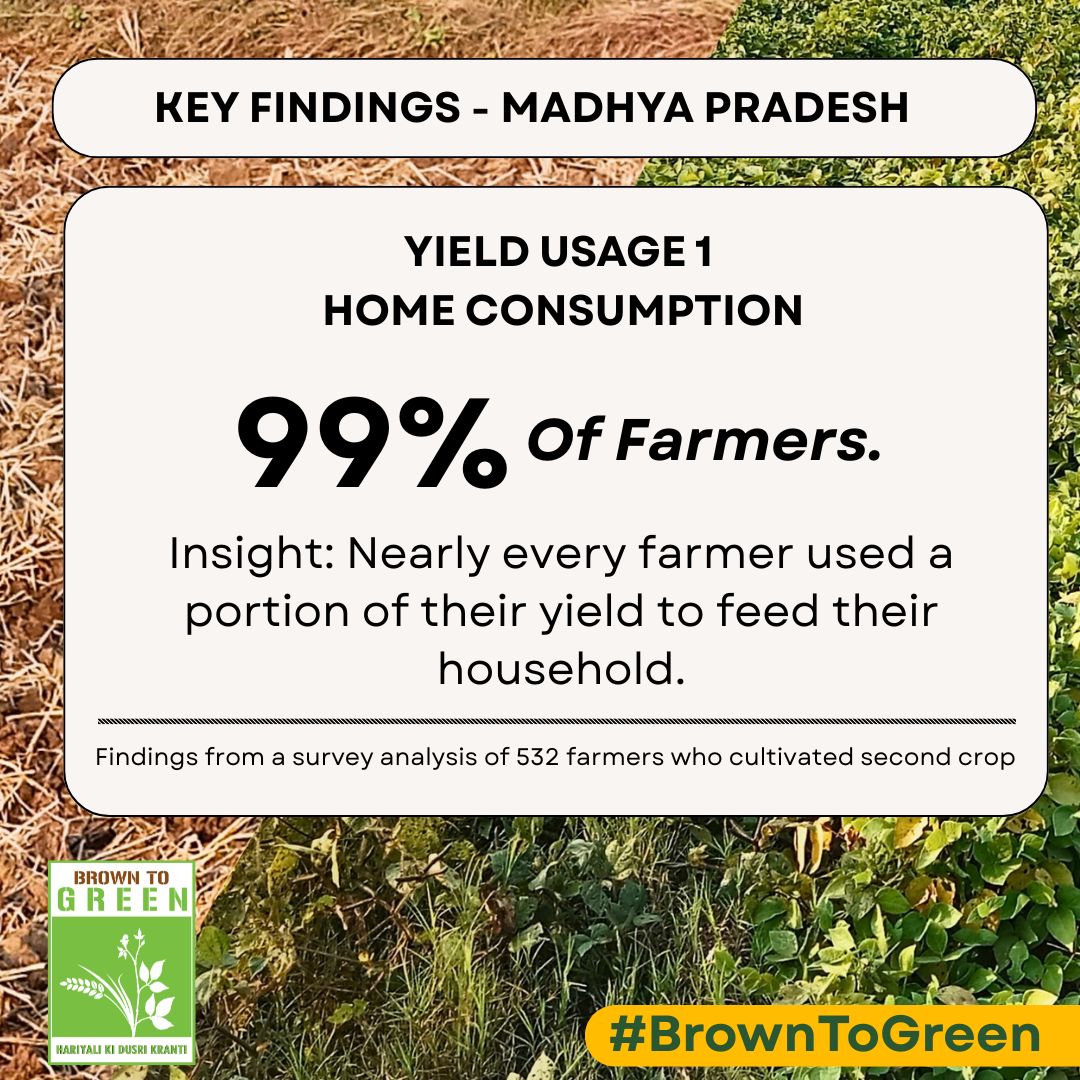 KEY FINDINGS - MADHYA PRADESH

YIELD USAGE 1
HOME CONSUMPTION

99% Of Farmers.

Insight: Nearly every farmer used a portion of their yield to feed their household.

Findings from a survey analysis of 532 farmers who cultivated second crop

BROWN TO
GREEN
HARIYALI KI DUSRI KRANTI

#BrownToGreen